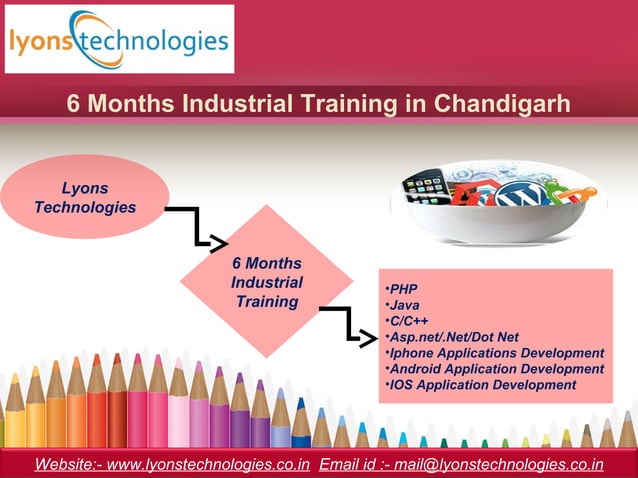 lyons technologies

6 Months Industrial Training in Chandigarh

Lyons Technologies

6 Months Industrial Training

•PHP
•Java
•C/C++
•Asp.net/.Net/Dot Net
•Iphone Applications Development
•Android Application Development
•IOS Application Development

Website:- www.lyonstechnologies.co.in Email id :- mail@lyonstechnologies.co.in